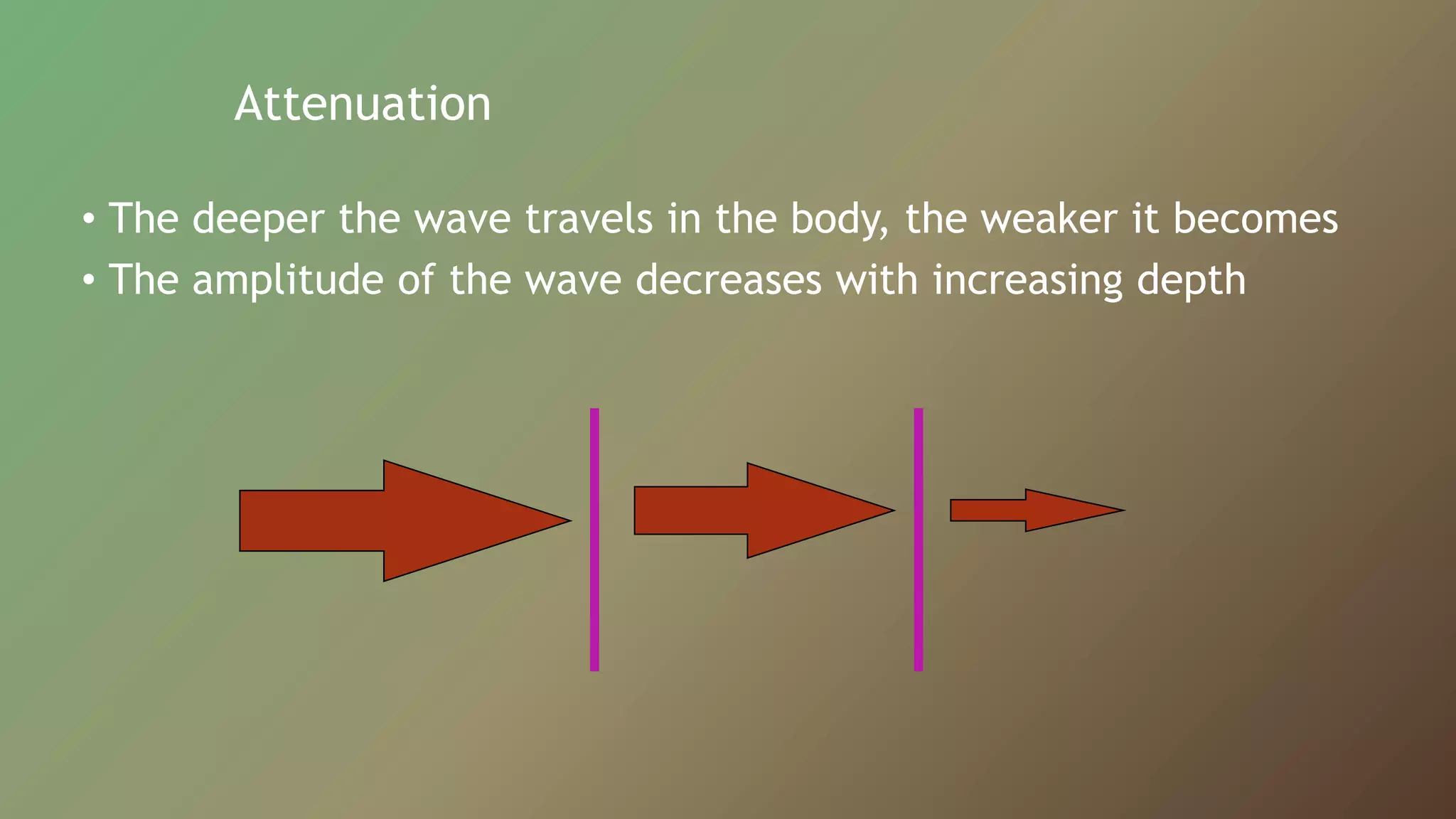 Attenuation

• The deeper the wave travels in the body, the weaker it becomes
• The amplitude of the wave decreases with increasing depth